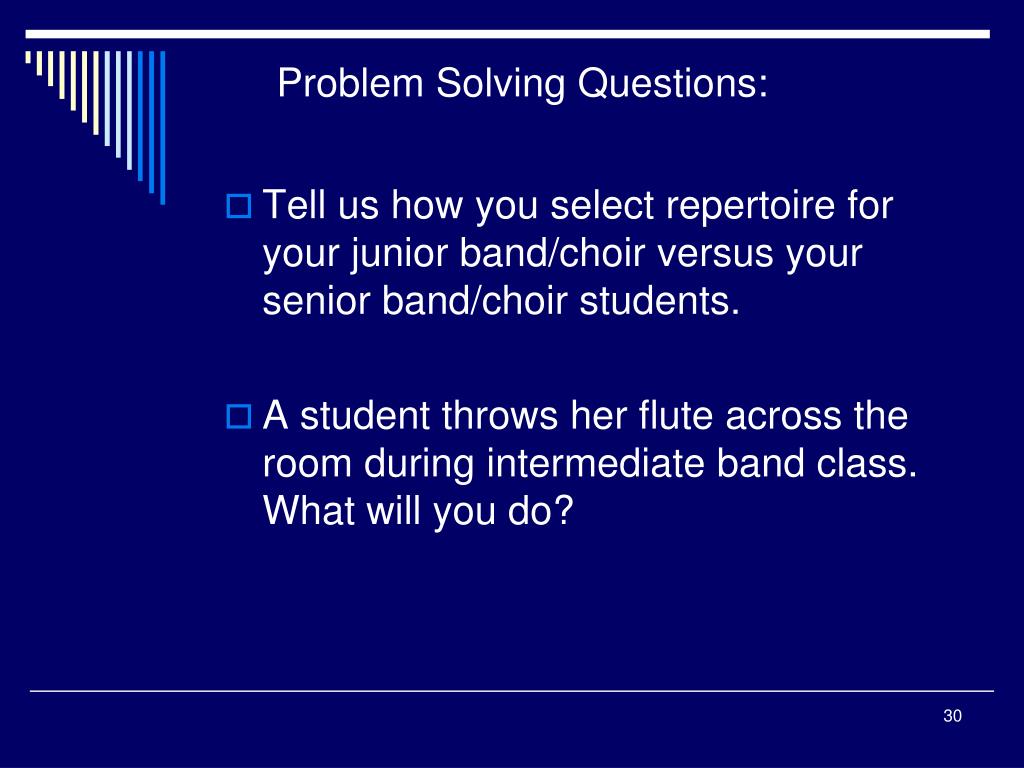 Problem Solving Questions:

Tell us how you select repertoire for your junior band/choir versus your senior band/choir students.

A student throws her flute across the room during intermediate band class. What will you do?

30